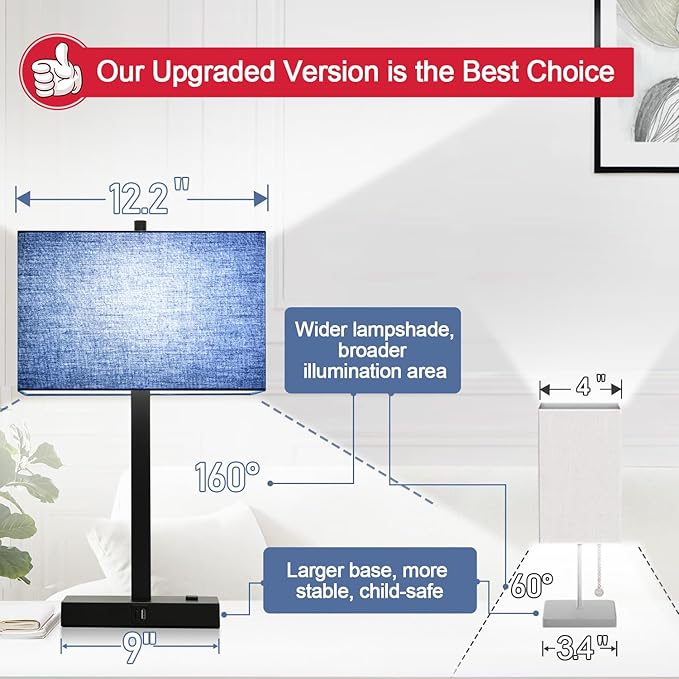 Our Upgraded Version is the Best Choice

12.2"

Wider lampshade, broader illumination area

4"

160°

Larger base, more stable, child-safe

60°

9"

3.4"